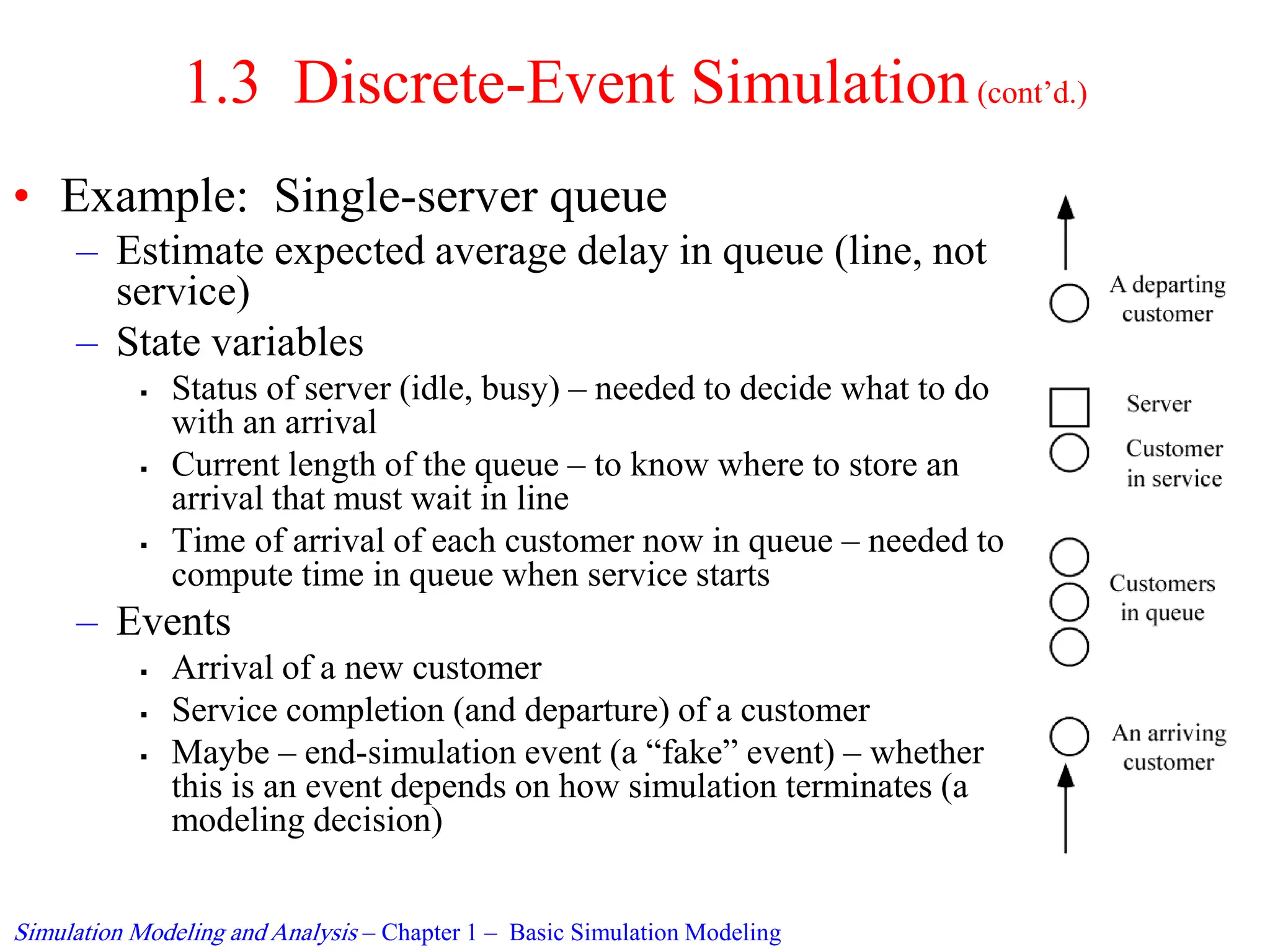 1.3 Discrete-Event Simulation (cont'd.)

• Example: Single-server queue

– Estimate expected average delay in queue (line, not service)

– State variables

▪ Status of server (idle, busy) – needed to decide what to do with an arrival

▪ Current length of the queue – to know where to store an arrival that must wait in line

▪ Time of arrival of each customer now in queue – needed to compute time in queue when service starts

– Events

▪ Arrival of a new customer

▪ Service completion (and departure) of a customer

▪ Maybe – end-simulation event (a "fake" event) – whether this is an event depends on how simulation terminates (a modeling decision)

A departing customer

Server

Customer in service

Customers in queue

An arriving customer

Simulation Modeling and Analysis – Chapter 1 – Basic Simulation Modeling